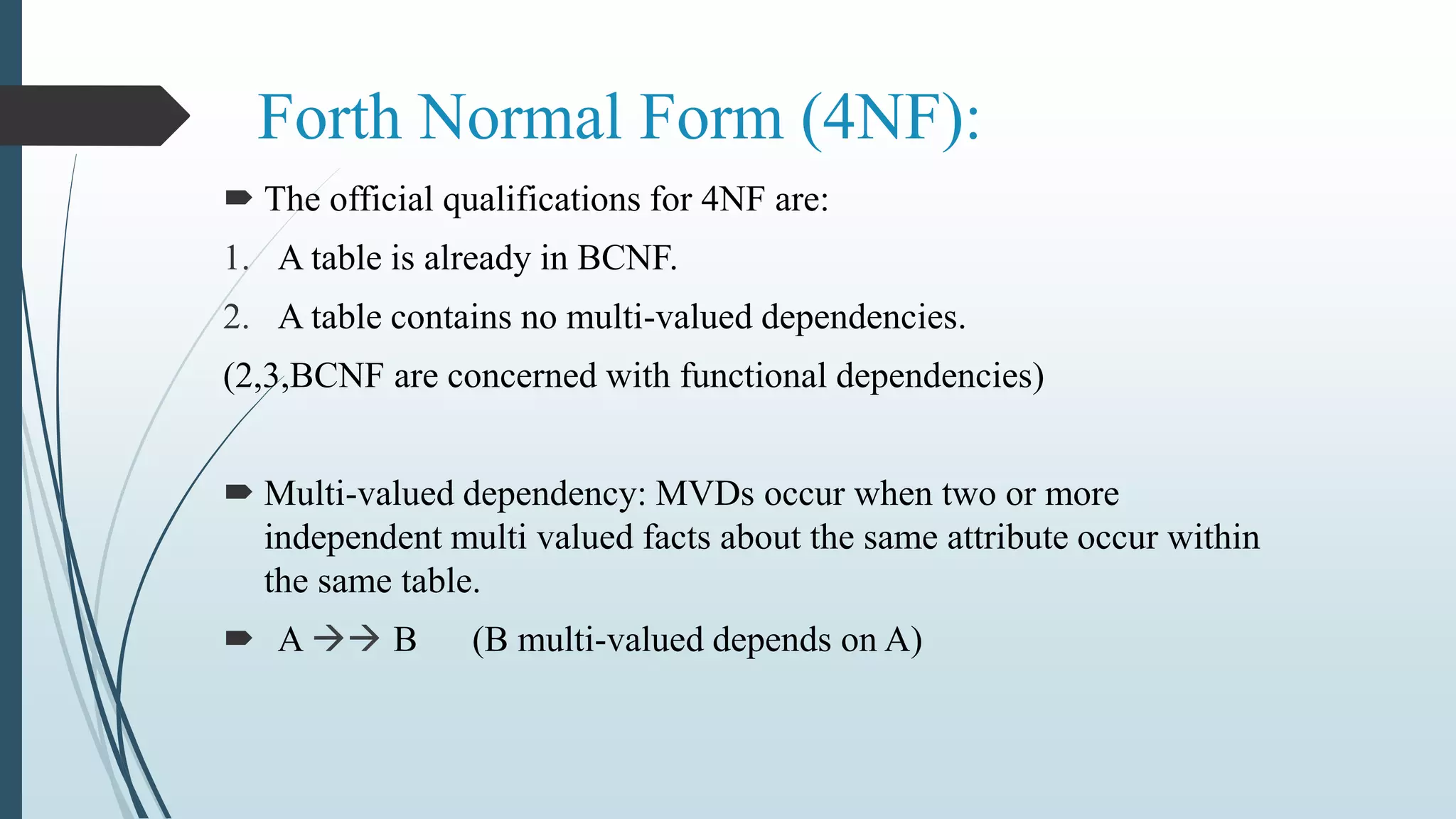 Forth Normal Form (4NF):

The official qualifications for 4NF are:

1. A table is already in BCNF.

2. A table contains no multi-valued dependencies.

(2,3,BCNF are concerned with functional dependencies)

Multi-valued dependency: MVDs occur when two or more independent multi valued facts about the same attribute occur within the same table.

A →→ B (B multi-valued depends on A)